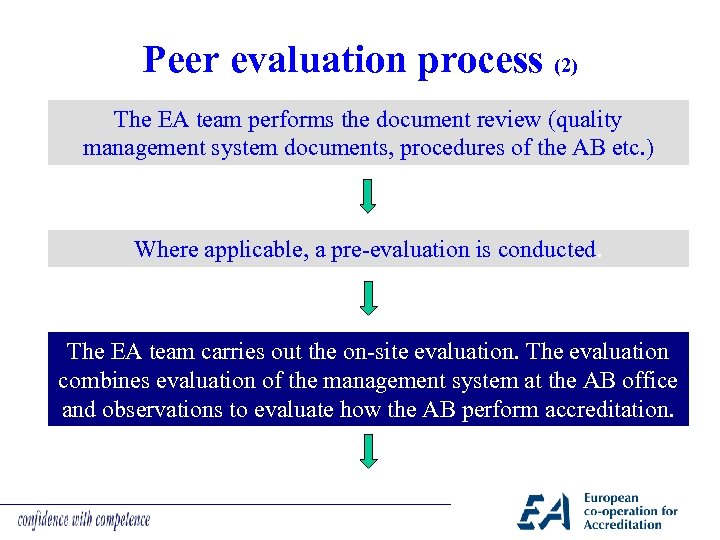 Peer evaluation process (2)

The EA team performs the document review (quality management system documents, procedures of the AB etc.)

Where applicable, a pre-evaluation is conducted.

The EA team carries out the on-site evaluation. The evaluation combines evaluation of the management system at the AB office and observations to evaluate how the AB perform accreditation.

confidence with competence

EA European co-operation for Accreditation